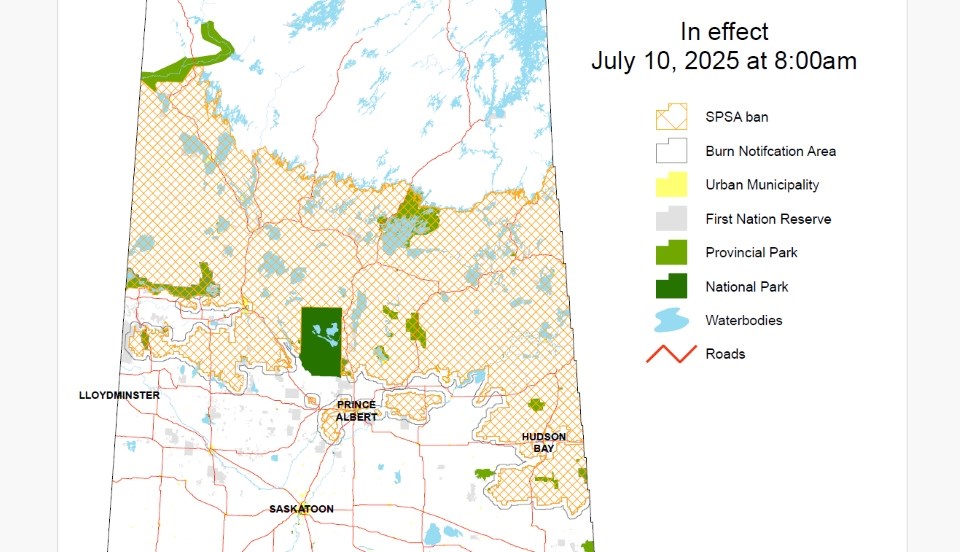 In effect
July 10, 2025 at 8:00am

SPSA ban
Burn Notifcation Area
Urban Municipality
First Nation Reserve
Provincial Park
National Park
Waterbodies
Roads

LLOYDMINSTER
PRINCE ALBERT
HUDSON BAY
SASKATOON